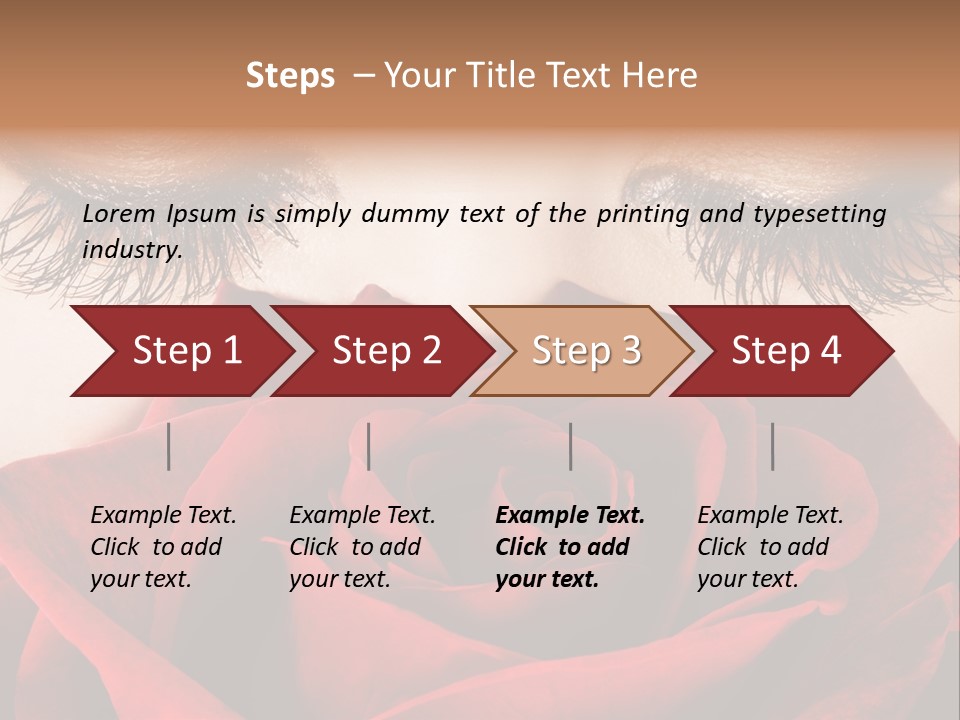 Steps – Your Title Text Here

Lorem Ipsum is simply dummy text of the printing and typesetting industry.

Step 1

Step 2

Step 3

Step 4

Example Text. Click to add your text.

Example Text. Click to add your text.

Example Text. Click to add your text.

Example Text. Click to add your text.